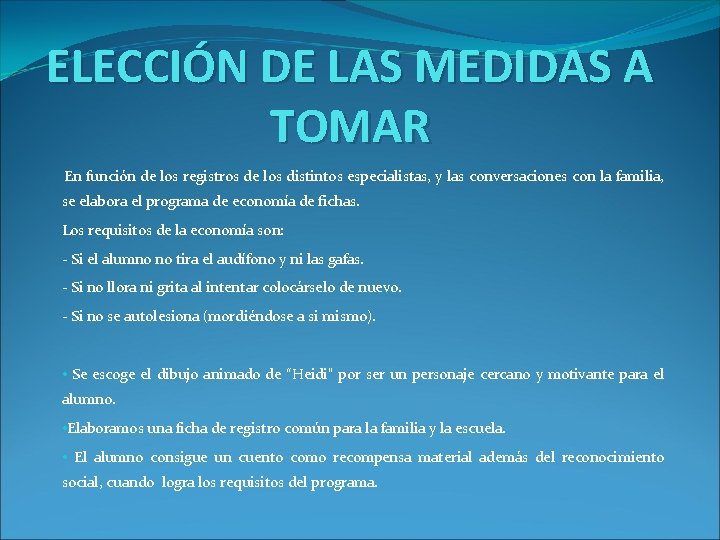 ELECCIÓN DE LAS MEDIDAS A TOMAR

En función de los registros de los distintos especialistas, y las conversaciones con la familia, se elabora el programa de economía de fichas.

Los requisitos de la economía son:

- Si el alumno no tira el audífono y ni las gafas.

- Si no llora ni grita al intentar colocárselo de nuevo.

- Si no se autolesiona (mordiéndose a si mismo).

• Se escoge el dibujo animado de "Heidi" por ser un personaje cercano y motivante para el alumno.

•Elaboramos una ficha de registro común para la familia y la escuela.

• El alumno consigue un cuento como recompensa material además del reconocimiento social, cuando logra los requisitos del programa.